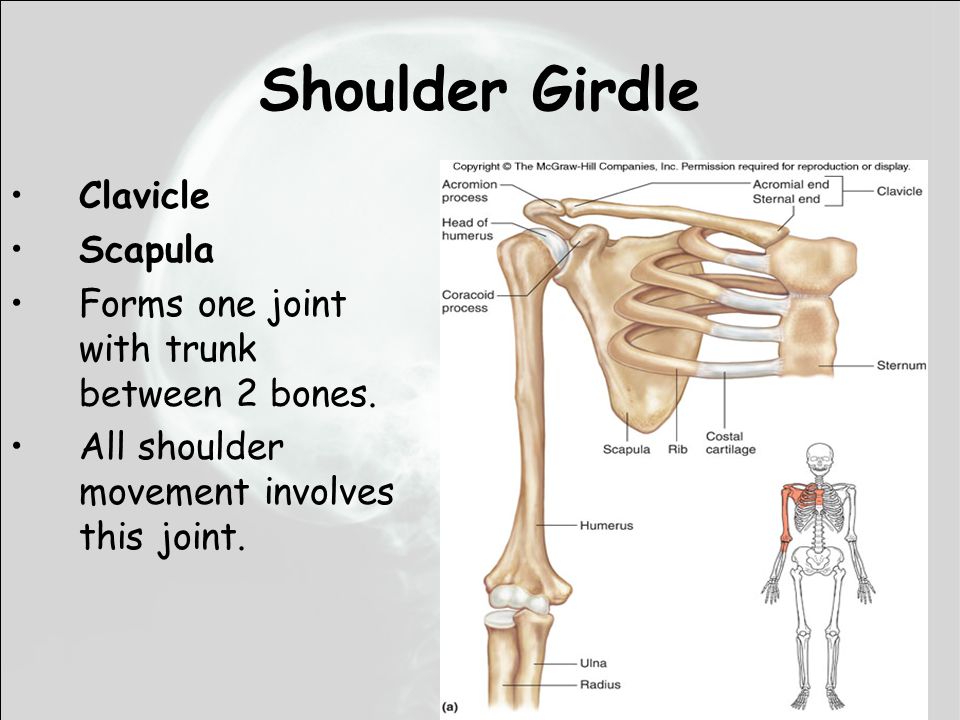 Shoulder Girdle

• Clavicle
• Scapula
• Forms one joint with trunk between 2 bones.
• All shoulder movement involves this joint.

Copyright © The McGraw-Hill Companies, Inc. Permission required for reproduction or display.

Acromion process
Head of humerus
Coracoid process
Acromial end
Sternal end
Clavicle
Sternum
Scapula
Rib
Costal cartilage
Humerus
Ulna
Radius
(a)